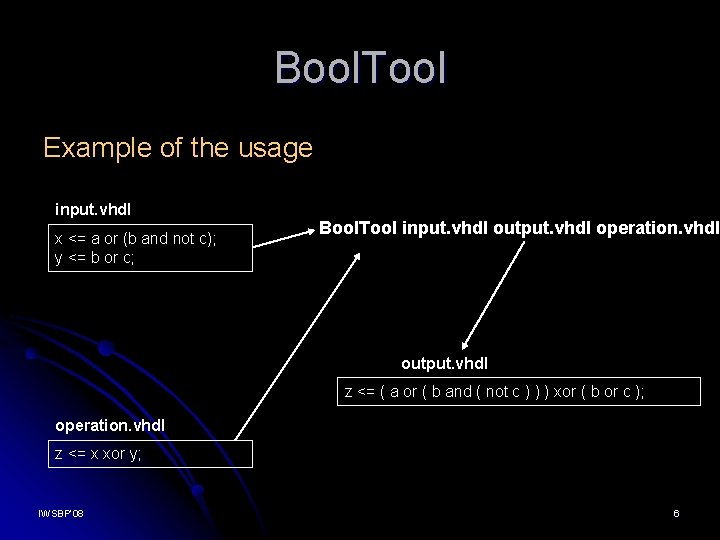 BoolTool

Example of the usage

input.vhdl

x <= a or (b and not c);
y <= b or c;

BoolTool input.vhdl output.vhdl operation.vhdl

output.vhdl

z <= ( a or ( b and ( not c ) ) ) xor ( b or c );

operation.vhdl

z <= x xor y;

IWSBP'08

6